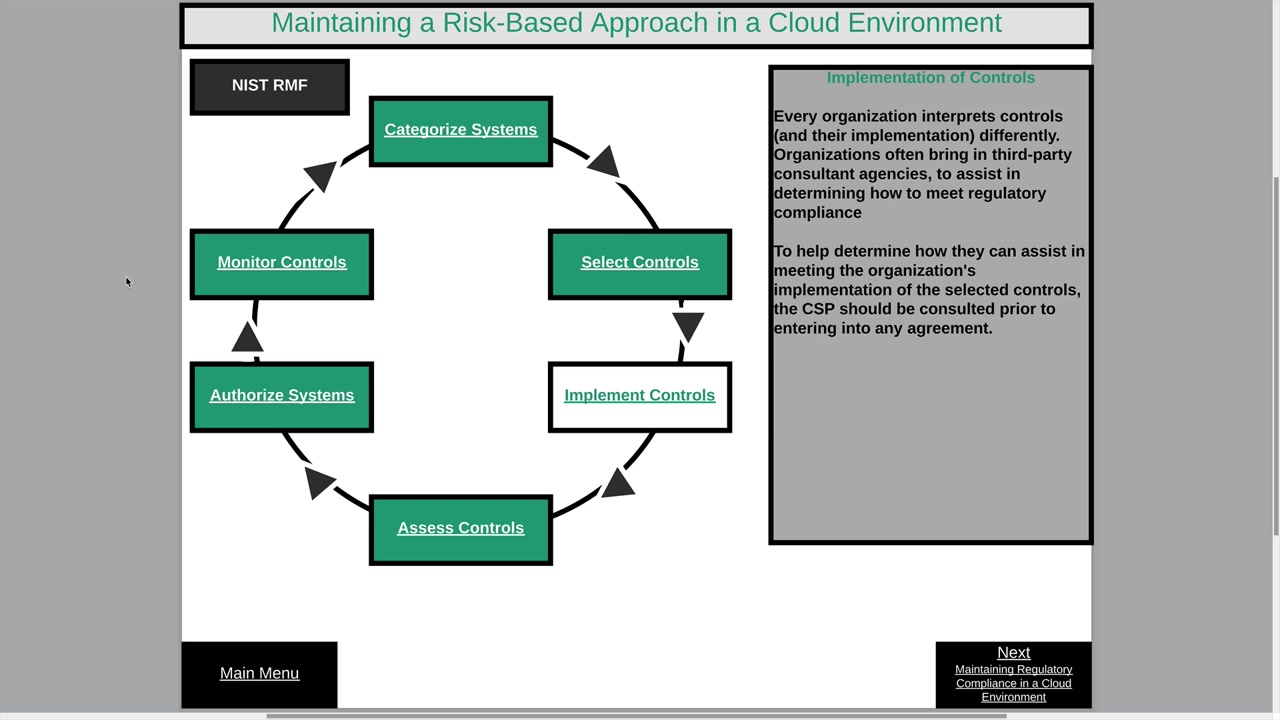 Maintaining a Risk-Based Approach in a Cloud Environment

NIST RMF

Categorize Systems

Select Controls

Implement Controls

Assess Controls

Authorize Systems

Monitor Controls

Implementation of Controls

Every organization interprets controls (and their implementation) differently. Organizations often bring in third-party consultant agencies, to assist in determining how to meet regulatory compliance

To help determine how they can assist in meeting the organization's implementation of the selected controls, the CSP should be consulted prior to entering into any agreement.

Main Menu

Next
Maintaining Regulatory Compliance in a Cloud Environment